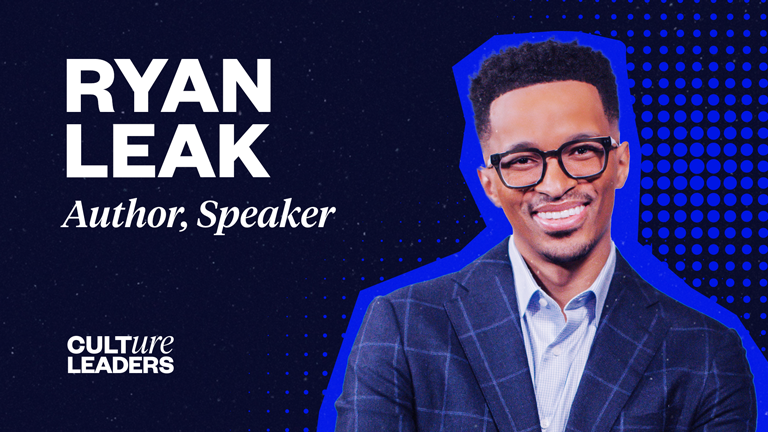 RYAN
LEAK
Author, Speaker

CULTure
LEADERS